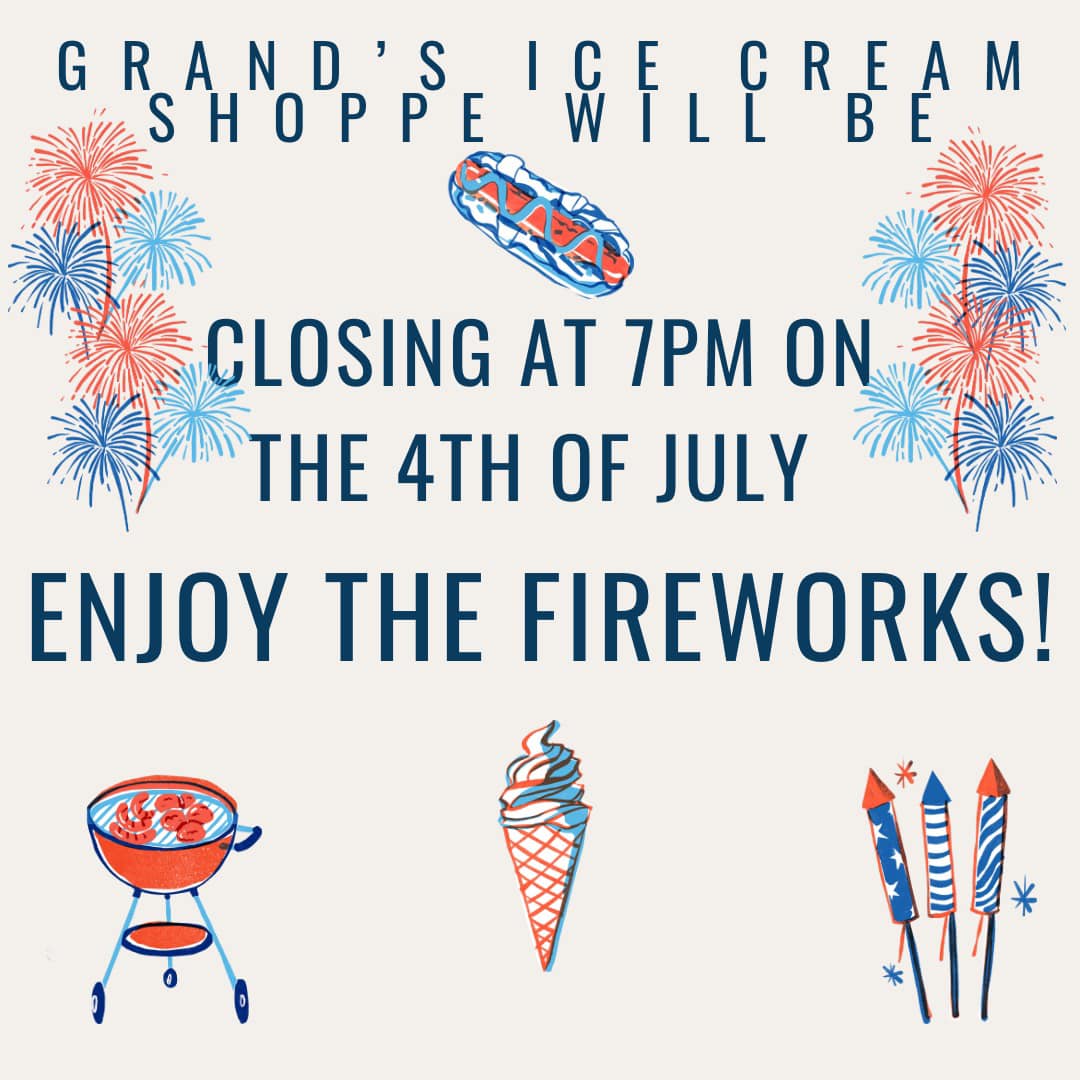 GRAND'S ICE CREAM SHOPPE WILL BE

CLOSING AT 7PM ON THE 4TH OF JULY

ENJOY THE FIREWORKS!